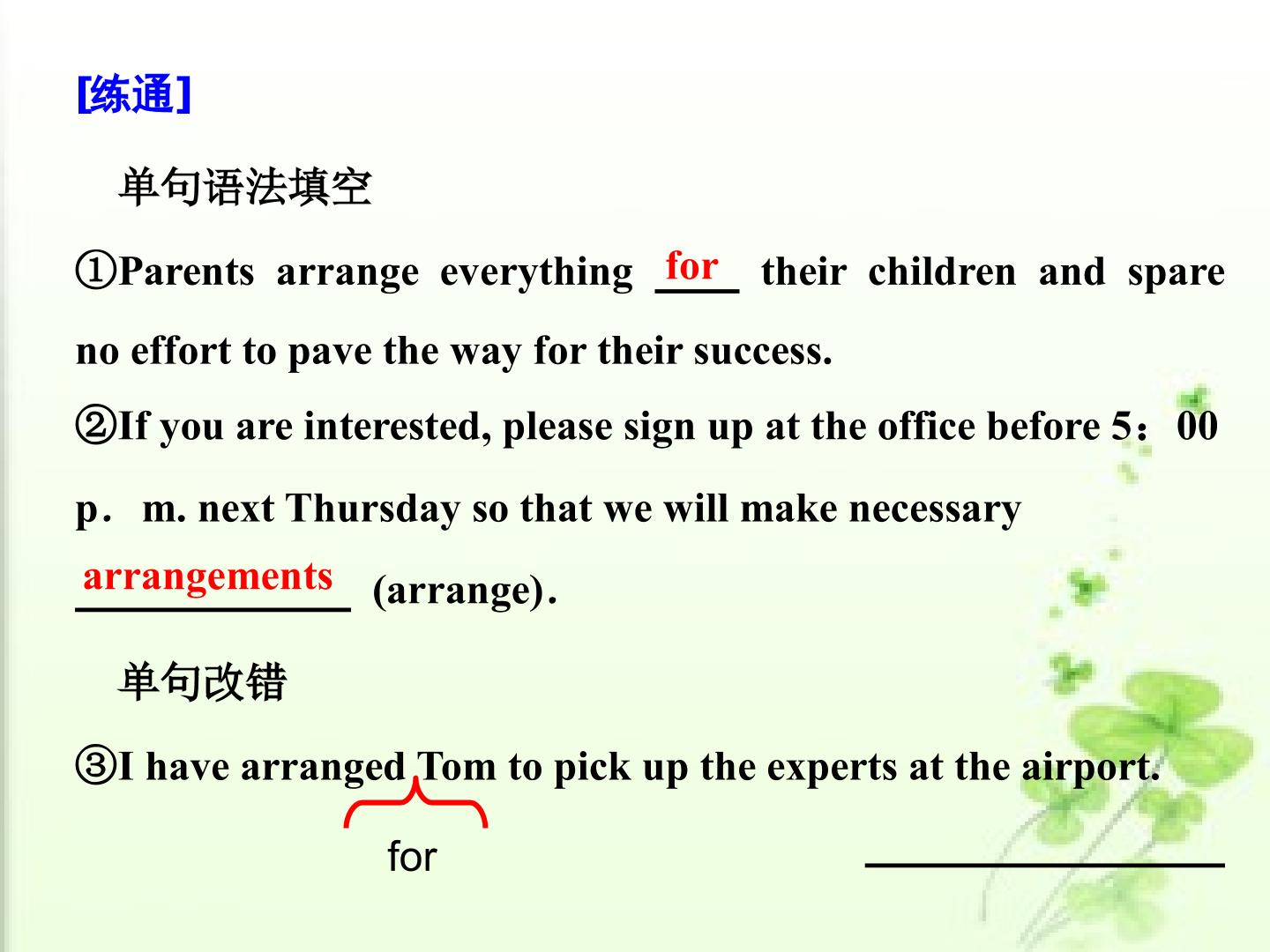 [练通]

单句语法填空

①Parents arrange everything for their children and spare no effort to pave the way for their success.

②If you are interested, please sign up at the office before 5：00 p．m. next Thursday so that we will make necessary arrangements (arrange).

单句改错

③I have arranged Tom to pick up the experts at the airport.

for

____